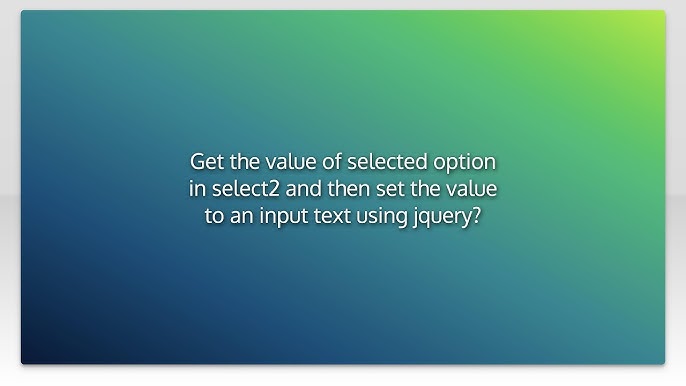 Get the value of selected option in select2 and then set the value to an input text using jquery?